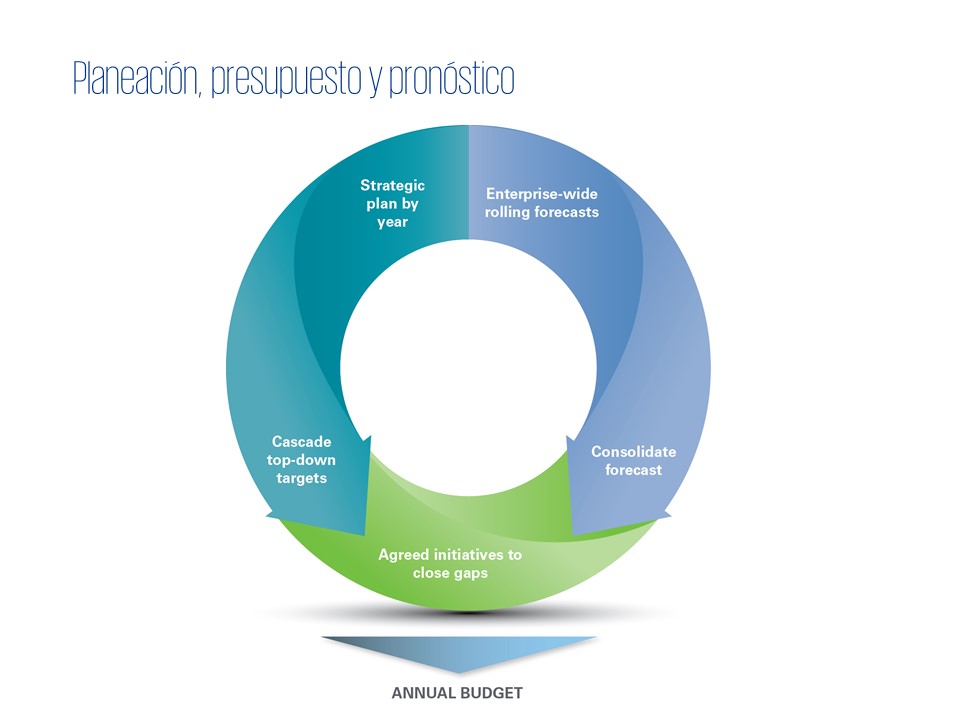 Planeación, presupuesto y pronóstico

Strategic plan by year

Enterprise-wide rolling forecasts

Cascade top-down targets

Consolidate forecast

Agreed initiatives to close gaps

ANNUAL BUDGET